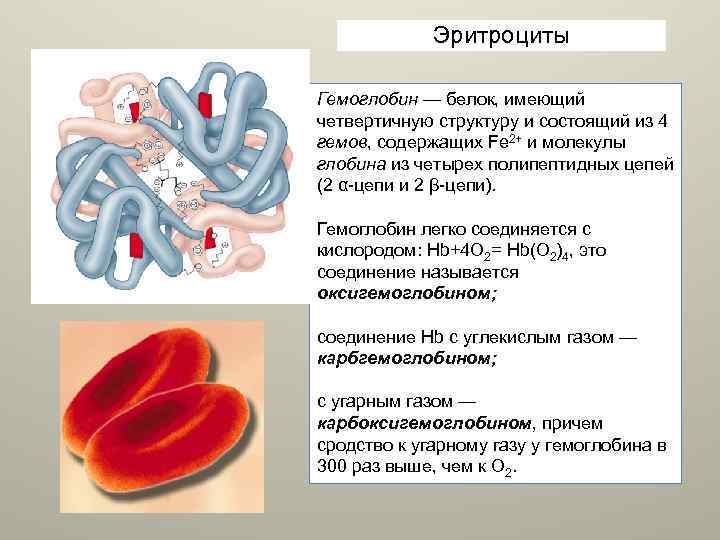 Эритроциты

Гемоглобин — белок, имеющий четвертичную структуру и состоящий из 4 гемов, содержащих $Fe^{2+}$ и молекулы глобина из четырех полипептидных цепей (2 α-цепи и 2 β-цепи).

Гемоглобин легко соединяется с кислородом: $Hb+4O_2= Hb(O_2)_4$, это соединение называется оксигемоглобином;

соединение Hb с углекислым газом — карбгемоглобином;

с угарным газом — карбоксигемоглобином, причем сродство к угарному газу у гемоглобина в 300 раз выше, чем к $O_2$.